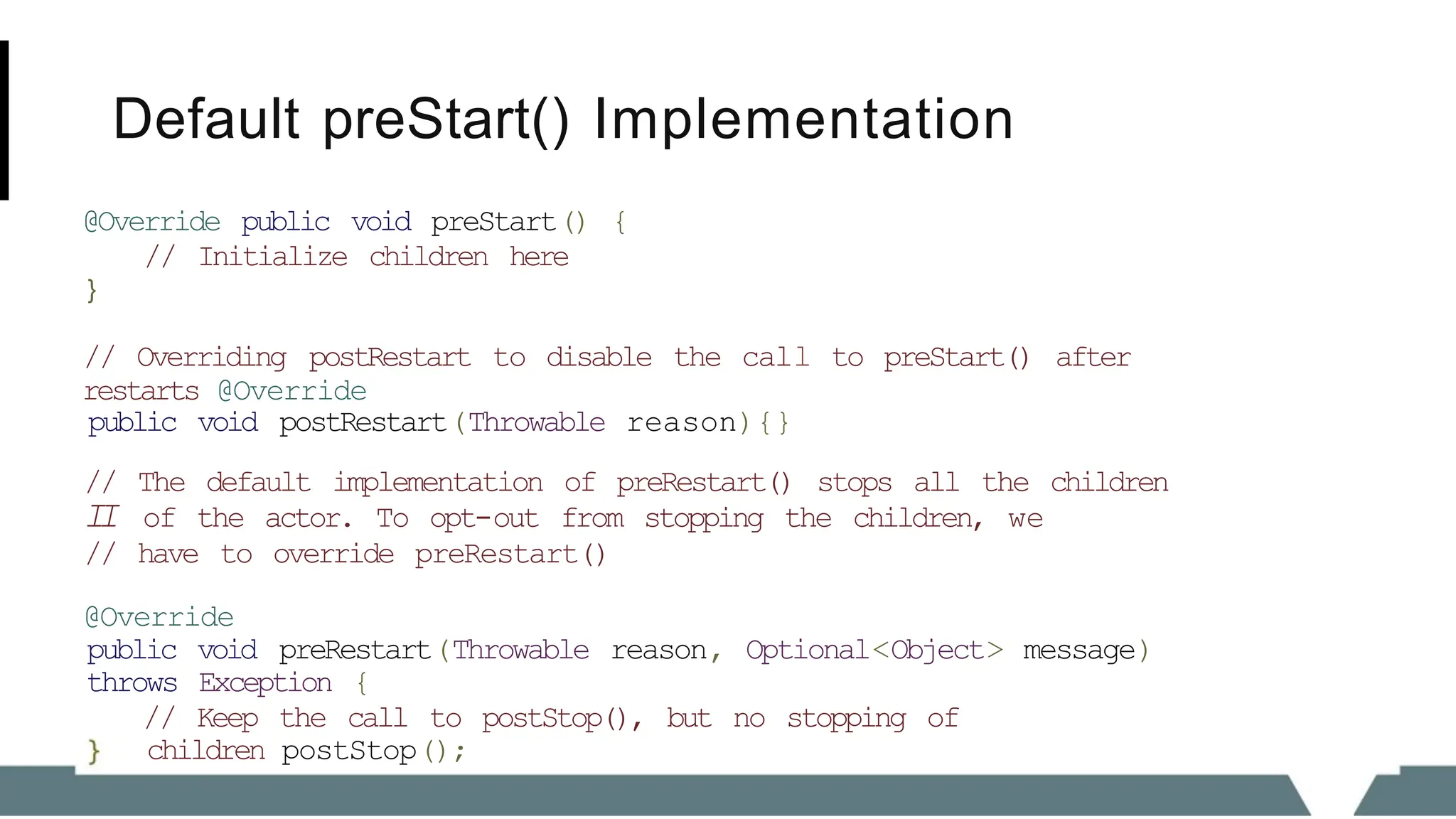 Default preStart() Implementation

@Override public void preStart() {
// Initialize children here
}

// Overriding postRestart to disable the call to preStart() after restarts @Override
public void postRestart(Throwable reason){}

// The default implementation of preRestart() stops all the children
II of the actor. To opt-out from stopping the children, we
// have to override preRestart()

@Override
public void preRestart(Throwable reason, Optional<Object> message)
throws Exception {
// Keep the call to postStop(), but no stopping of
} children postStop();